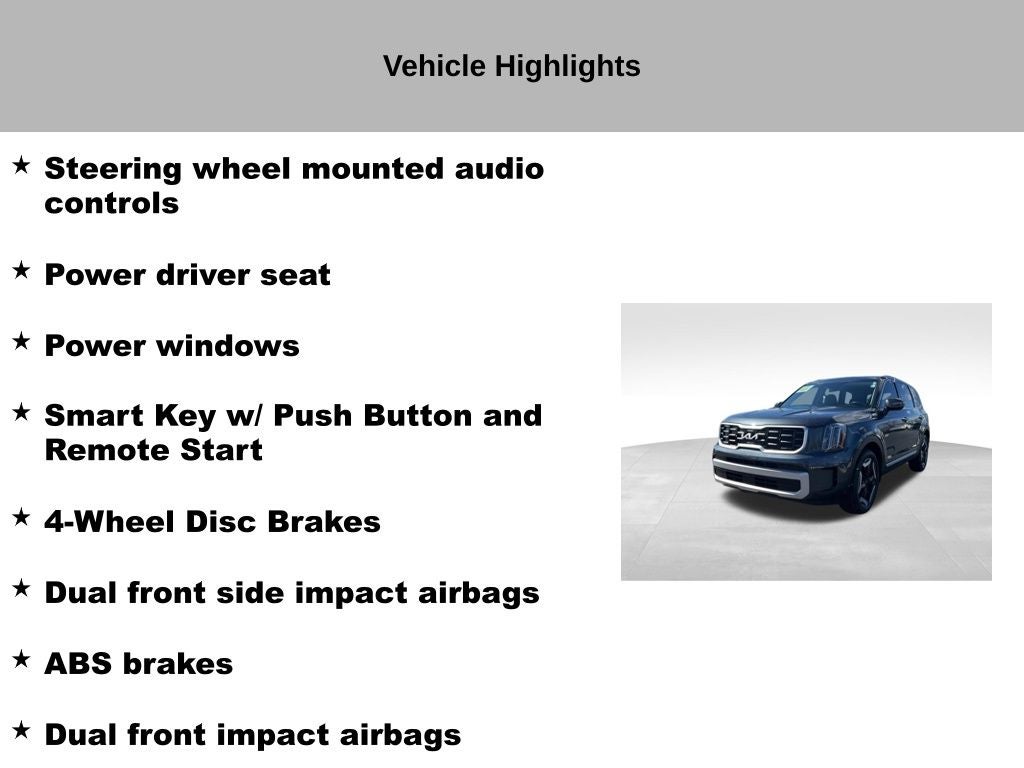 Vehicle Highlights

★ Steering wheel mounted audio controls

★ Power driver seat

★ Power windows

★ Smart Key w/ Push Button and Remote Start

★ 4-Wheel Disc Brakes

★ Dual front side impact airbags

★ ABS brakes

★ Dual front impact airbags